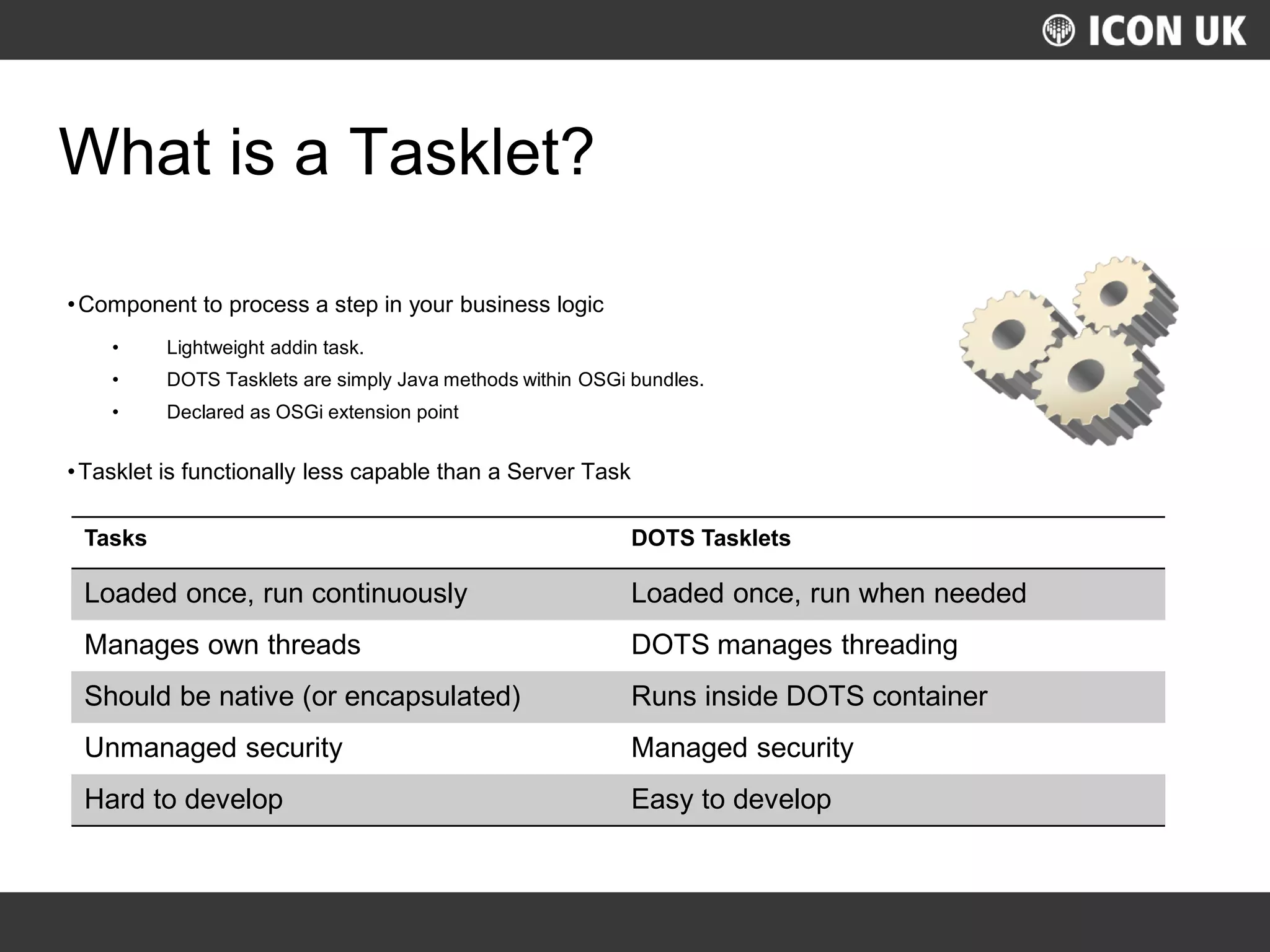 ICON UK

What is a Tasklet?

• Component to process a step in your business logic
• Lightweight addin task.
• DOTS Tasklets are simply Java methods within OSGi bundles.
• Declared as OSGi extension point

• Tasklet is functionally less capable than a Server Task

| Tasks | DOTS Tasklets |
|---|---|
| Loaded once, run continuously | Loaded once, run when needed |
| Manages own threads | DOTS manages threading |
| Should be native (or encapsulated) | Runs inside DOTS container |
| Unmanaged security | Managed security |
| Hard to develop | Easy to develop |